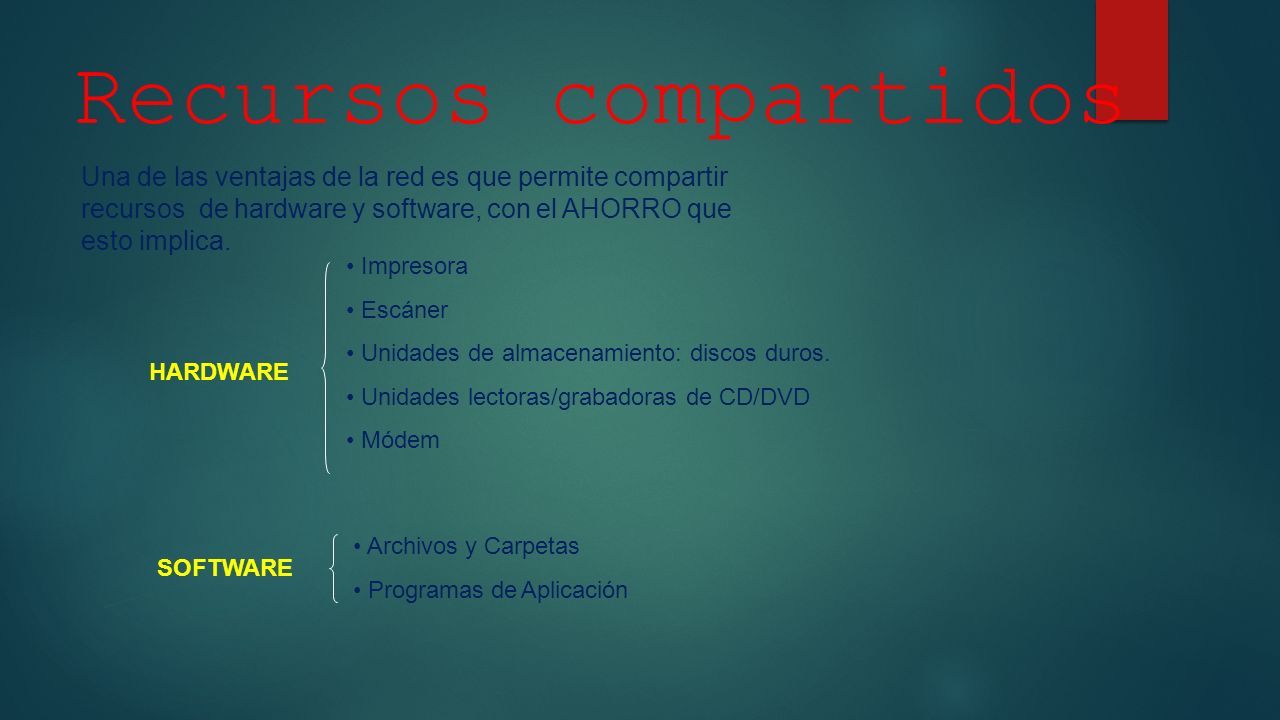 Recursos compartidos

Una de las ventajas de la red es que permite compartir recursos de hardware y software, con el AHORRO que esto implica.

HARDWARE

• Impresora
• Escáner
• Unidades de almacenamiento: discos duros.
• Unidades lectoras/grabadoras de CD/DVD
• Módem

SOFTWARE

• Archivos y Carpetas
• Programas de Aplicación